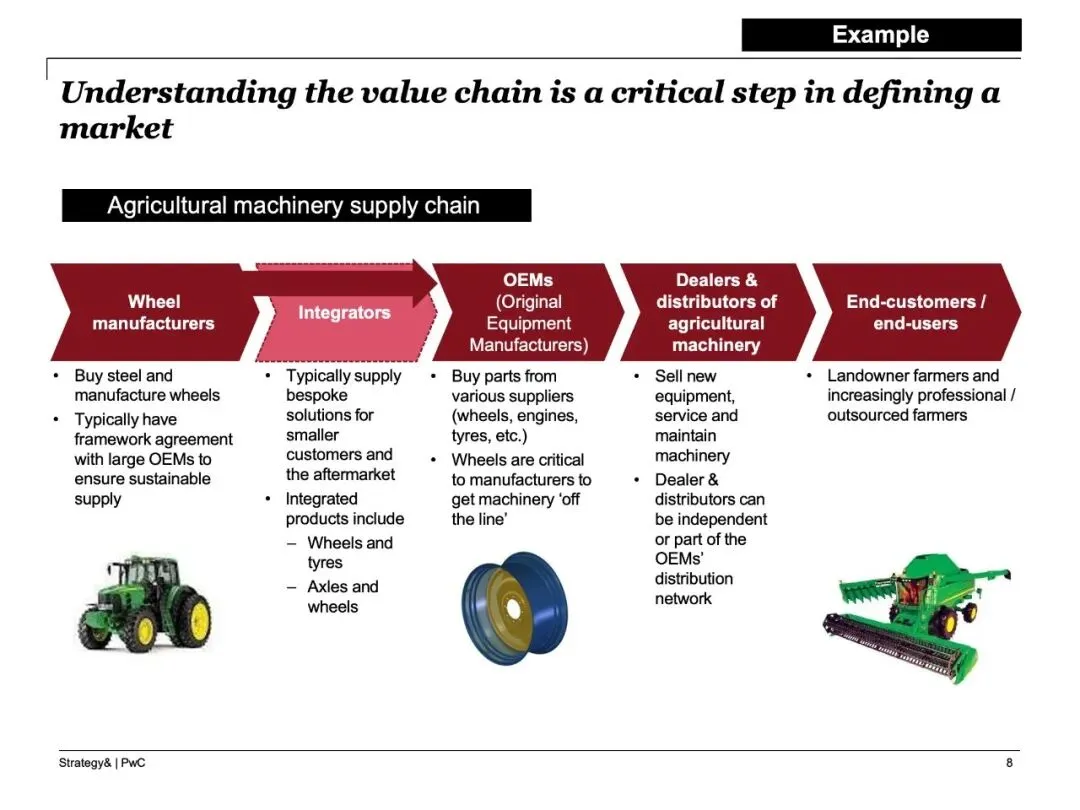 Example

Understanding the value chain is a critical step in defining a market

Agricultural machinery supply chain

Wheel manufacturers

- Buy steel and manufacture wheels
- Typically have framework agreement with large OEMs to ensure sustainable supply

Integrators

- Typically supply bespoke solutions for smaller customers and the aftermarket
- Integrated products include
  – Wheels and tyres
  – Axles and wheels

OEMs (Original Equipment Manufacturers)

- Buy parts from various suppliers (wheels, engines, tyres, etc.)
- Wheels are critical to manufacturers to get machinery 'off the line'

Dealers & distributors of agricultural machinery

- Sell new equipment, service and maintain machinery
- Dealer & distributors can be independent or part of the OEMs' distribution network

End-customers / end-users

- Landowner farmers and increasingly professional / outsourced farmers

Strategy& | PwC

8